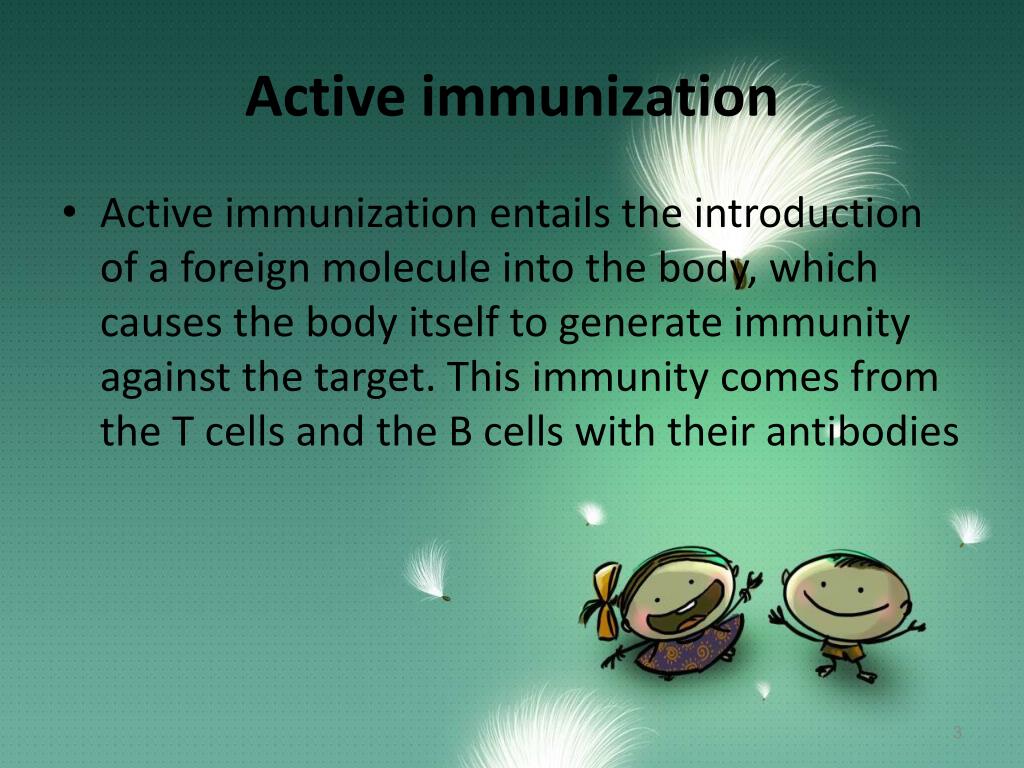 Active immunization

• Active immunization entails the introduction of a foreign molecule into the body, which causes the body itself to generate immunity against the target. This immunity comes from the T cells and the B cells with their antibodies

3